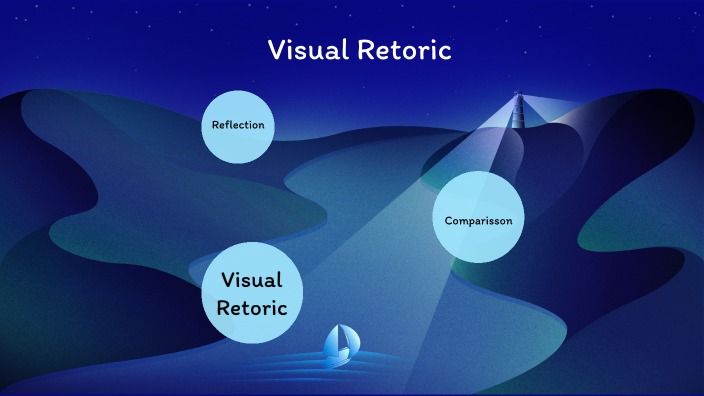 Visual Retoric

Reflection

Comparisson

Visual Retoric